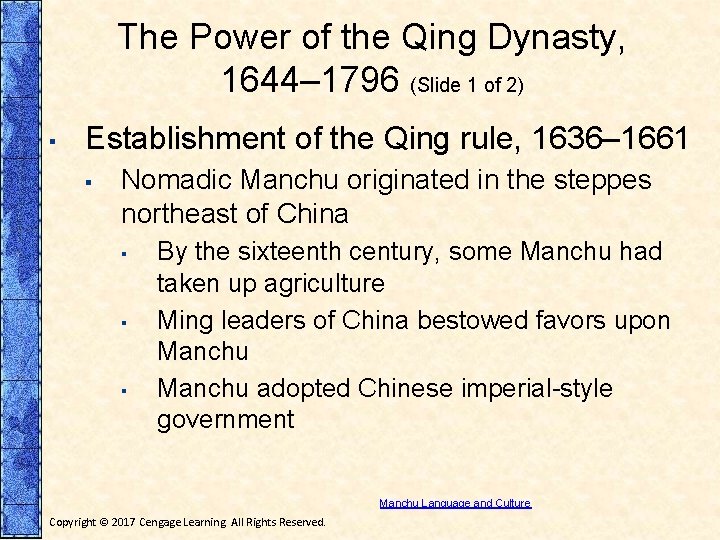 The Power of the Qing Dynasty, 1644–1796 (Slide 1 of 2)

▪ Establishment of the Qing rule, 1636–1661

▪ Nomadic Manchu originated in the steppes northeast of China

▪ By the sixteenth century, some Manchu had taken up agriculture

▪ Ming leaders of China bestowed favors upon Manchu

▪ Manchu adopted Chinese imperial-style government

Manchu Language and Culture

Copyright © 2017 Cengage Learning. All Rights Reserved.